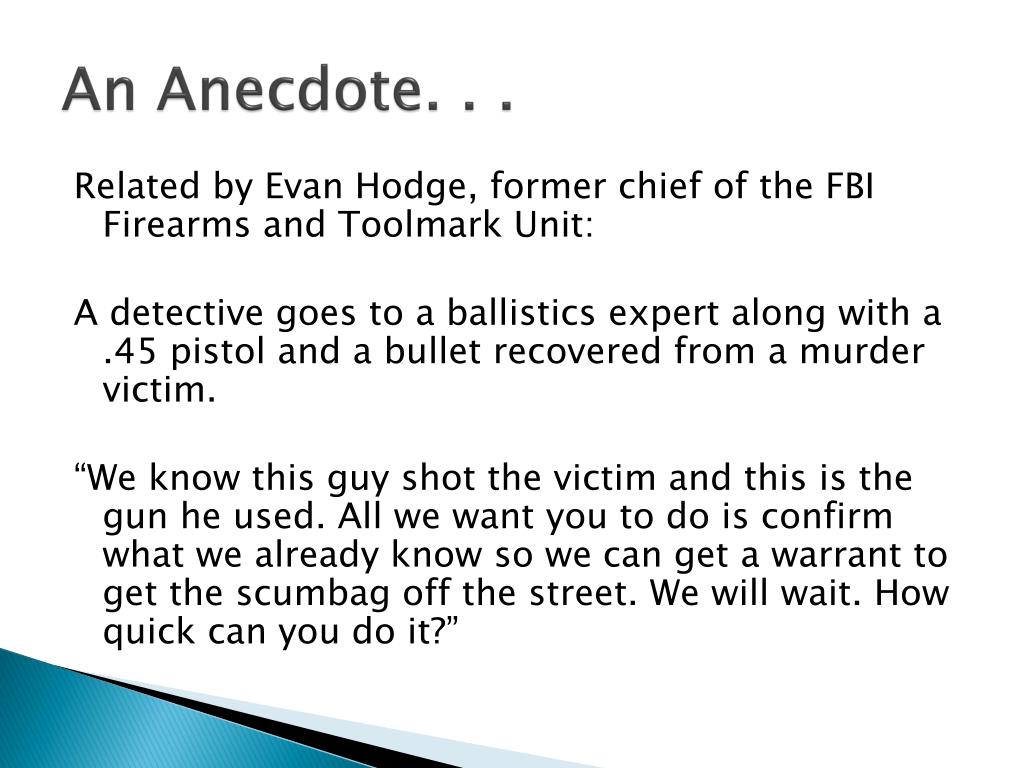 An Anecdote. . .

Related by Evan Hodge, former chief of the FBI Firearms and Toolmark Unit:

A detective goes to a ballistics expert along with a .45 pistol and a bullet recovered from a murder victim.

“We know this guy shot the victim and this is the gun he used. All we want you to do is confirm what we already know so we can get a warrant to get the scumbag off the street. We will wait. How quick can you do it?”